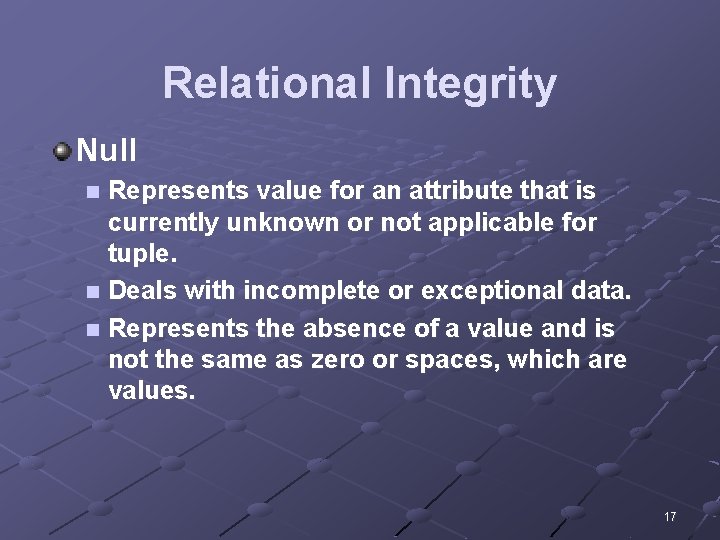 Relational Integrity

Null

Represents value for an attribute that is currently unknown or not applicable for tuple.

Deals with incomplete or exceptional data.

Represents the absence of a value and is not the same as zero or spaces, which are values.

17